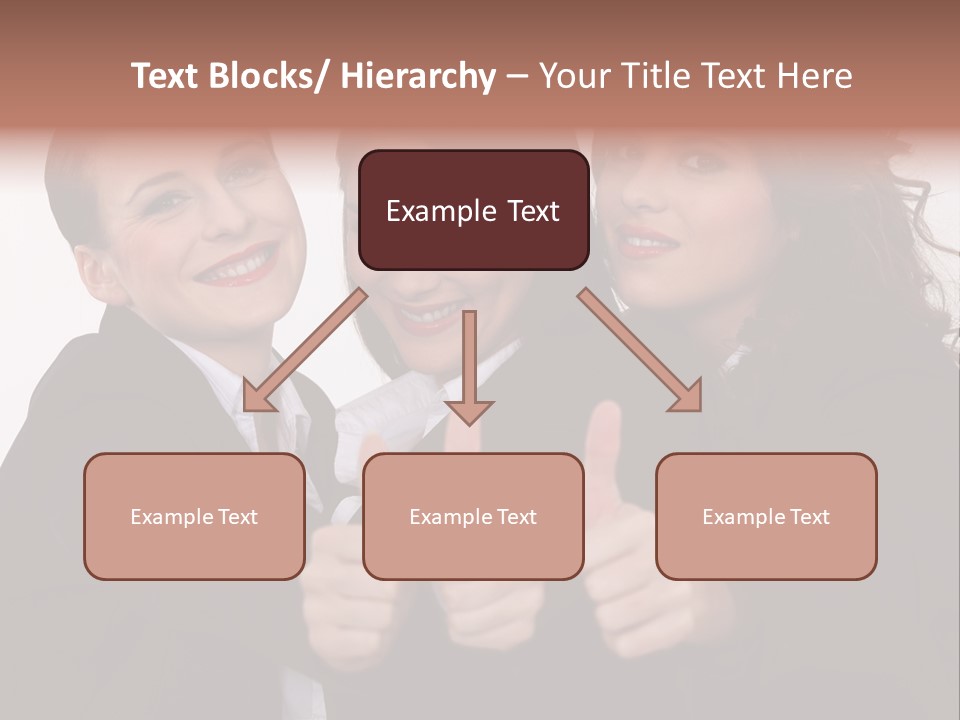 Text Blocks/ Hierarchy – Your Title Text Here

Example Text

Example Text

Example Text

Example Text